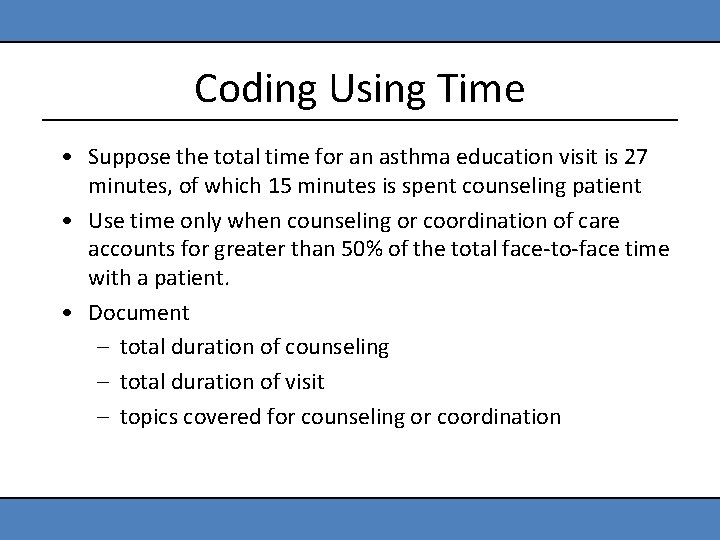 Coding Using Time

• Suppose the total time for an asthma education visit is 27 minutes, of which 15 minutes is spent counseling patient

• Use time only when counseling or coordination of care accounts for greater than 50% of the total face-to-face time with a patient.

• Document
  – total duration of counseling
  – total duration of visit
  – topics covered for counseling or coordination